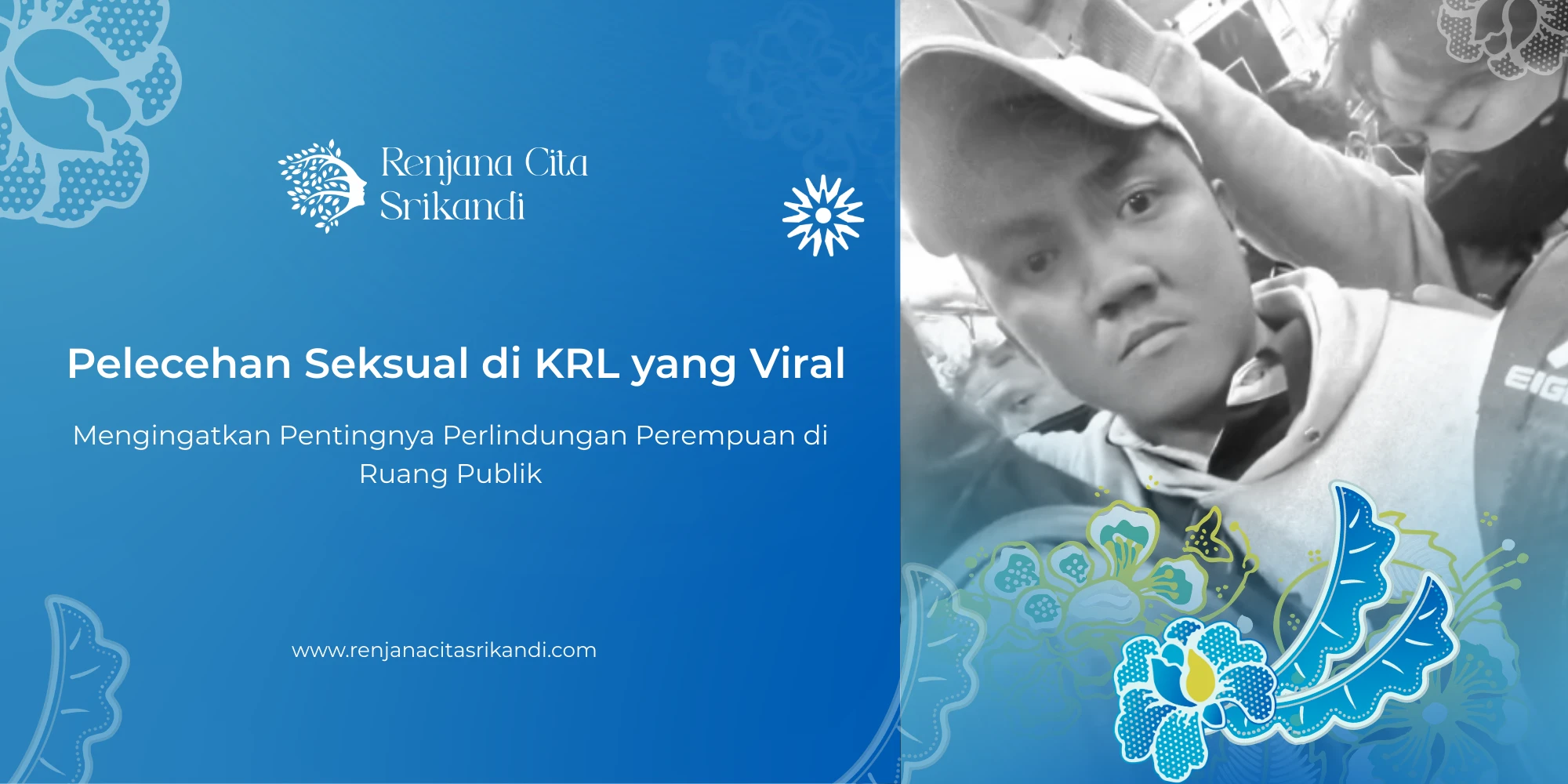 Renjana Cita Srikandi

Pelecehan Seksual di KRL yang Viral

Mengingatkan Pentingnya Perlindungan Perempuan di Ruang Publik

www.renjanacitasrikandi.com

EIG